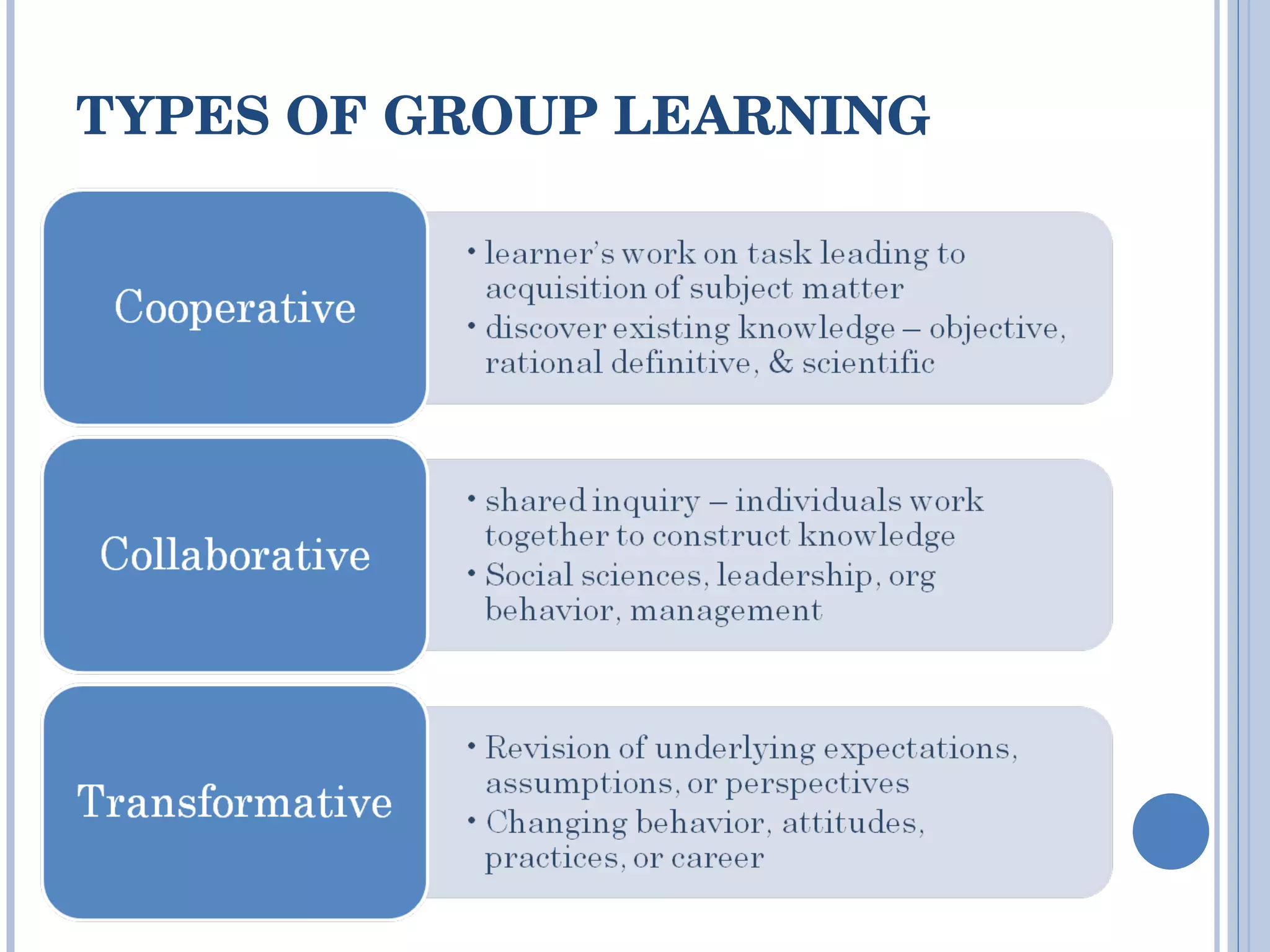 TYPES OF GROUP LEARNING

Cooperative

• learner's work on task leading to acquisition of subject matter
• discover existing knowledge – objective, rational definitive, & scientific

Collaborative

• shared inquiry – individuals work together to construct knowledge
• Social sciences, leadership, org behavior, management

Transformative

• Revision of underlying expectations, assumptions, or perspectives
• Changing behavior, attitudes, practices, or career